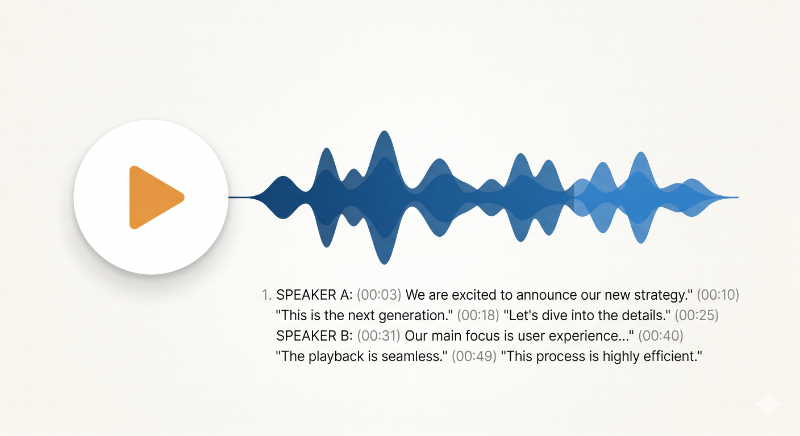 1. SPEAKER A: (00:03) We are excited to announce our new strategy." (00:10) "This is the next generation." (00:18) "Let's dive into the details." (00:25) SPEAKER B: (00:31) Our main focus is user experience..." (00:40) "The playback is seamless." (00:49) "This process is highly efficient."